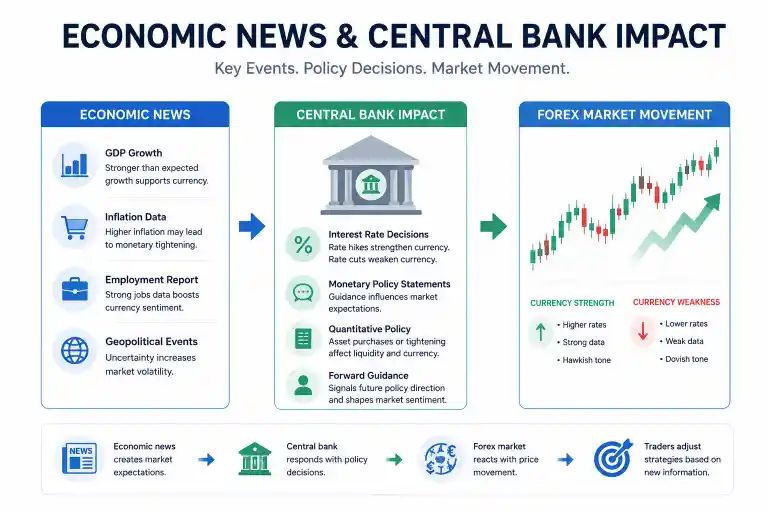 ECONOMIC NEWS & CENTRAL BANK IMPACT

Key Events. Policy Decisions. Market Movement.

ECONOMIC NEWS

GDP Growth
Stronger than expected growth supports currency.

Inflation Data
Higher inflation may lead to monetary tightening.

Employment Report
Strong jobs data boosts currency sentiment.

Geopolitical Events
Uncertainty increases market volatility.

CENTRAL BANK IMPACT

Interest Rate Decisions
Rate hikes strengthen currency. Rate cuts weaken currency.

Monetary Policy Statements
Guidance influences market expectations.

Quantitative Policy
Asset purchases or tightening affect liquidity and currency.

Forward Guidance
Signals future policy direction and shapes market sentiment.

FOREX MARKET MOVEMENT

CURRENCY STRENGTH
• Higher rates
• Strong data
• Hawkish tone

CURRENCY WEAKNESS
• Lower rates
• Weak data
• Dovish tone

NEWS

Economic news creates market expectations.

Central bank responds with policy decisions.

Forex market reacts with price movement.

Traders adjust strategies based on new information.